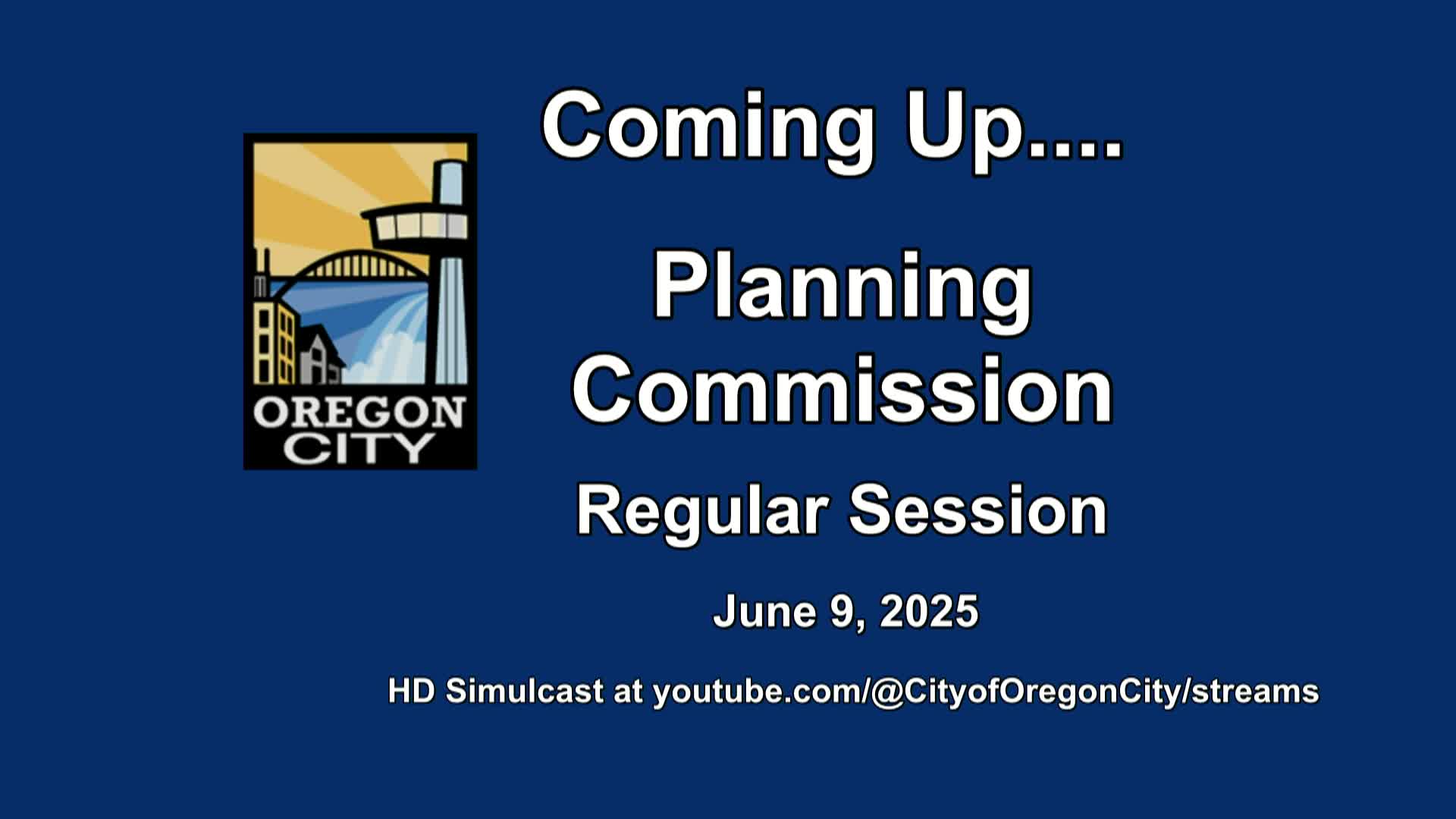 OREGON CITY

Coming Up....

Planning Commission

Regular Session

June 9, 2025

HD Simulcast at youtube.com/@CityofOregonCity/streams